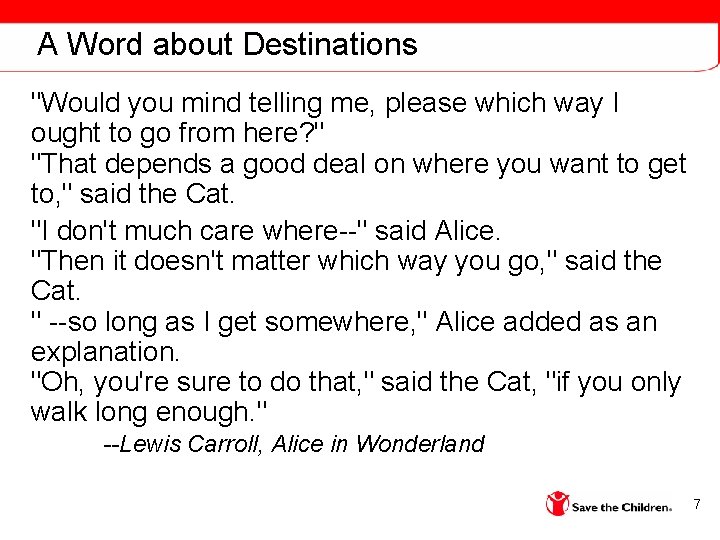 A Word about Destinations

"Would you mind telling me, please which way I ought to go from here?"
"That depends a good deal on where you want to get to," said the Cat.

"I don't much care where--" said Alice.
"Then it doesn't matter which way you go," said the Cat.
" --so long as I get somewhere," Alice added as an explanation.
"Oh, you're sure to do that," said the Cat, "if you only walk long enough."

--Lewis Carroll, Alice in Wonderland

Save the Children.

7